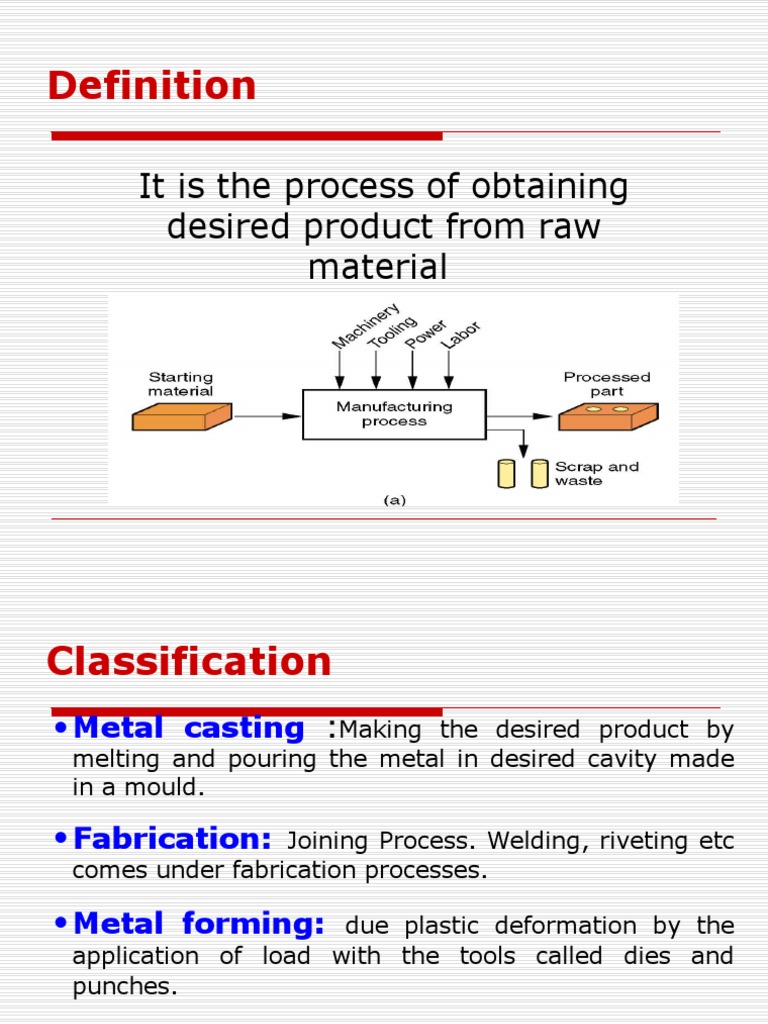 Definition

It is the process of obtaining desired product from raw material

Machinery Tooling Power Labor

Starting material

Manufacturing process

Processed part

Scrap and waste

(a)

Classification

•Metal casting :Making the desired product by melting and pouring the metal in desired cavity made in a mould.

•Fabrication: Joining Process. Welding, riveting etc comes under fabrication processes.

•Metal forming: due plastic deformation by the application of load with the tools called dies and punches.